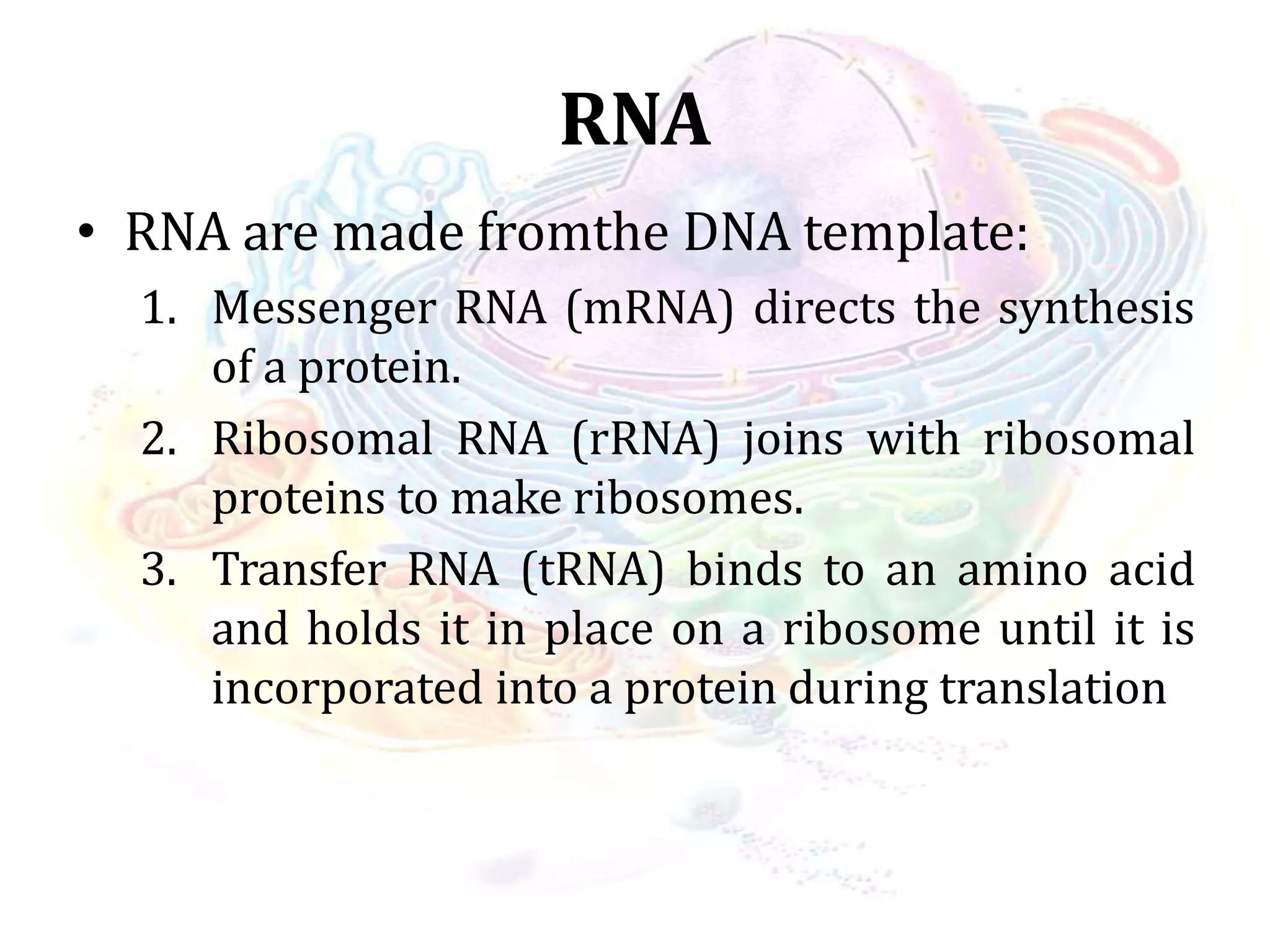 RNA

• RNA are made fromthe DNA template:

1. Messenger RNA (mRNA) directs the synthesis of a protein.

2. Ribosomal RNA (rRNA) joins with ribosomal proteins to make ribosomes.

3. Transfer RNA (tRNA) binds to an amino acid and holds it in place on a ribosome until it is incorporated into a protein during translation